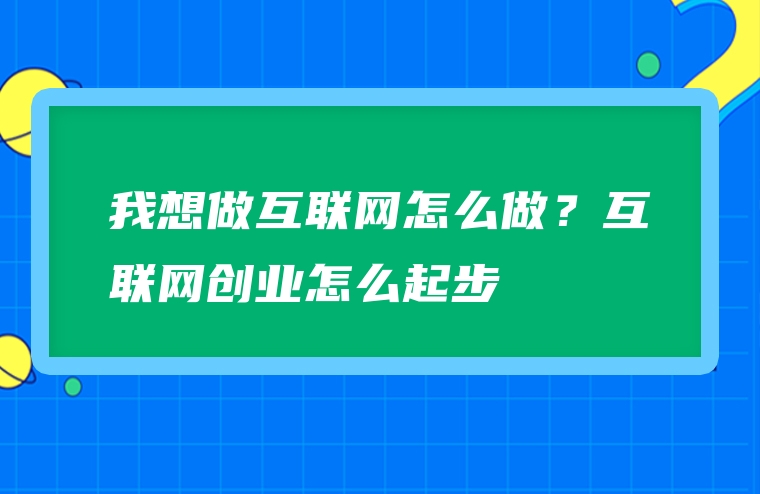 我想做互联网怎么做？互联网创业怎么起步